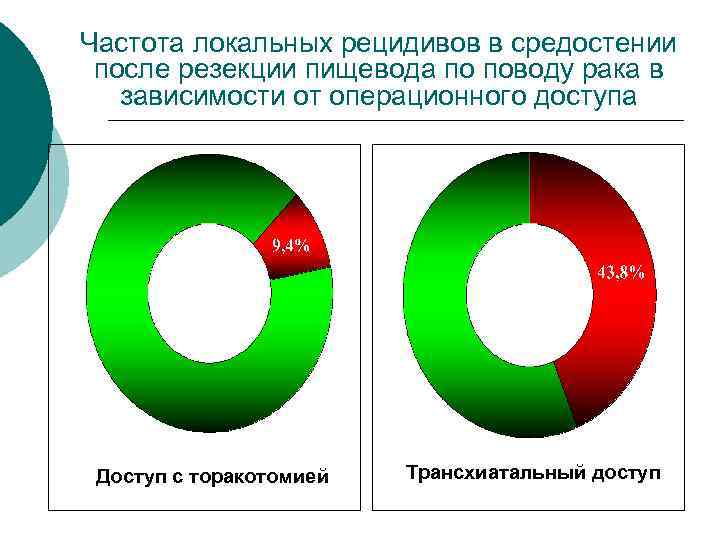 Частота локальных рецидивов в средостении после резекции пищевода по поводу рака в зависимости от операционного доступа

9,4%

Доступ с торакотомией

43,8%

Трансхиатальный доступ